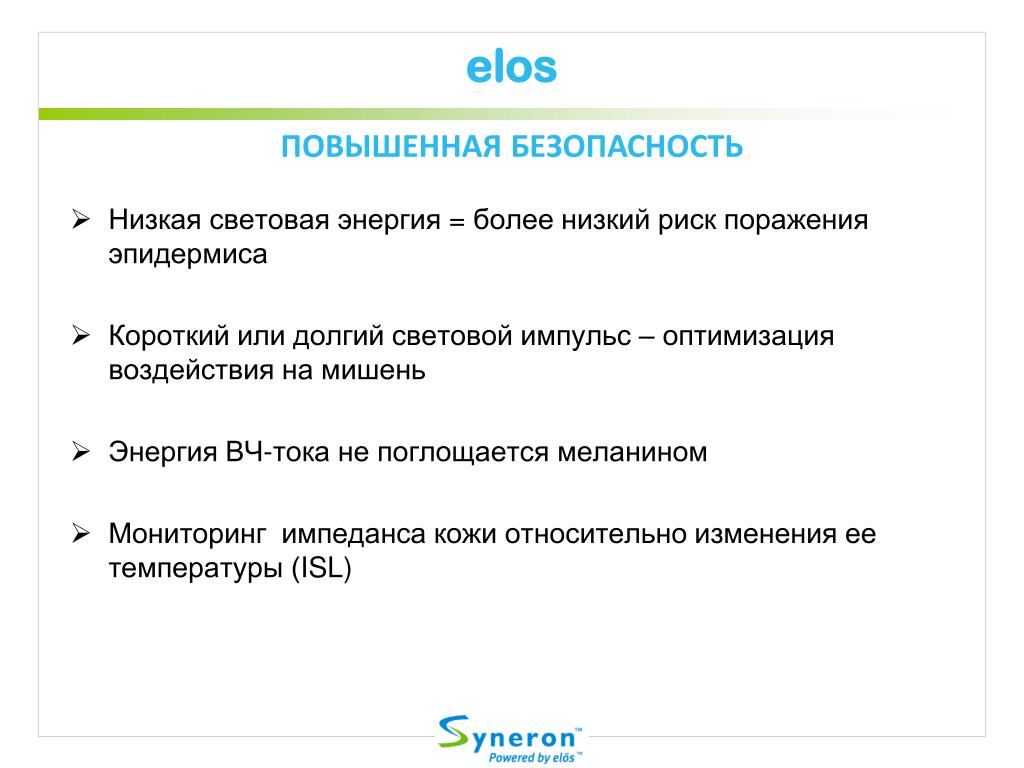 elos

ПОВЫШЕННАЯ БЕЗОПАСНОСТЬ

➢ Низкая световая энергия = более низкий риск поражения эпидермиса

➢ Короткий или долгий световой импульс – оптимизация воздействия на мишень

➢ Энергия ВЧ-тока не поглощается меланином

➢ Мониторинг импеданса кожи относительно изменения ее температуры (ISL)

Syneron™
Powered by elōs™